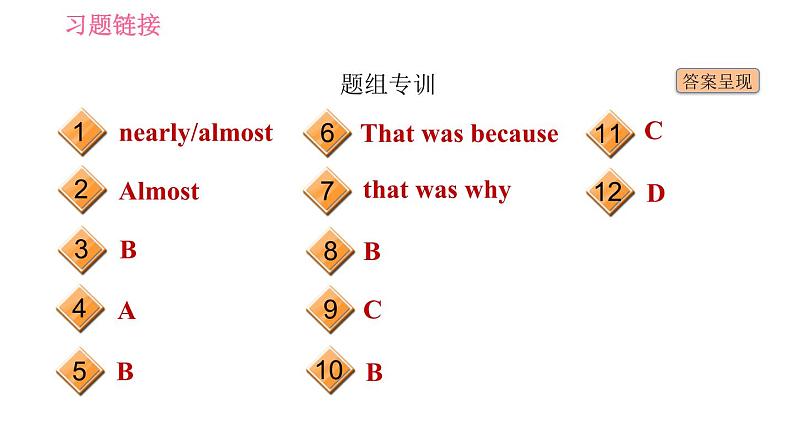 习题链接

题组专训

答案呈现

1 nearly/almost

2 Almost

3 B

4 A

5 B

6 That was because

7 that was why

8 B

9 C

10 B

11 C

12 D